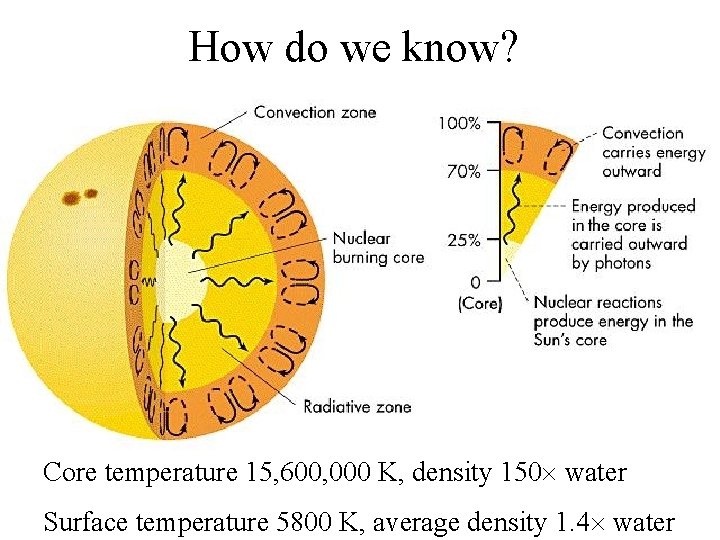 How do we know?

Convection zone

Nuclear burning core

Radiative zone

100%

70%

25%

0

(Core)

Convection carries energy outward

Energy produced in the core is carried outward by photons

Nuclear reactions produce energy in the Sun's core

Core temperature 15,600,000 K, density 150× water

Surface temperature 5800 K, average density 1.4× water